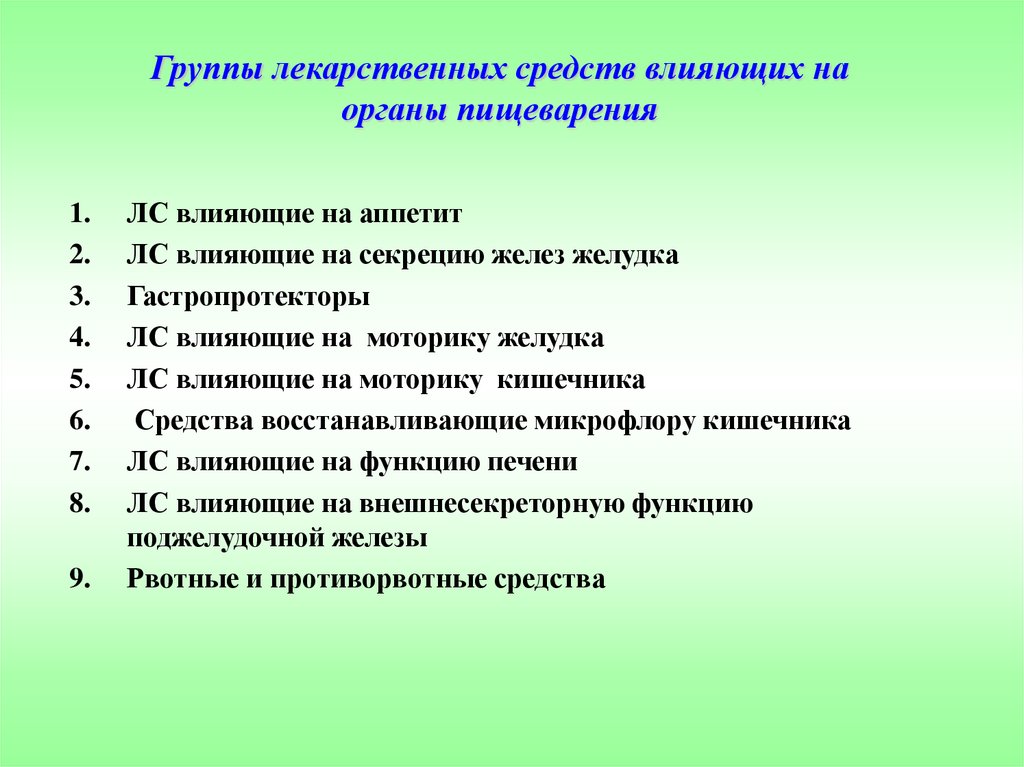 Группы лекарственных средств влияющих на органы пищеварения

1. ЛС влияющие на аппетит
2. ЛС влияющие на секрецию желез желудка
3. Гастропротекторы
4. ЛС влияющие на моторику желудка
5. ЛС влияющие на моторику кишечника
6. Средства восстанавливающие микрофлору кишечника
7. ЛС влияющие на функцию печени
8. ЛС влияющие на внешнесекреторную функцию поджелудочной железы
9. Рвотные и противорвотные средства